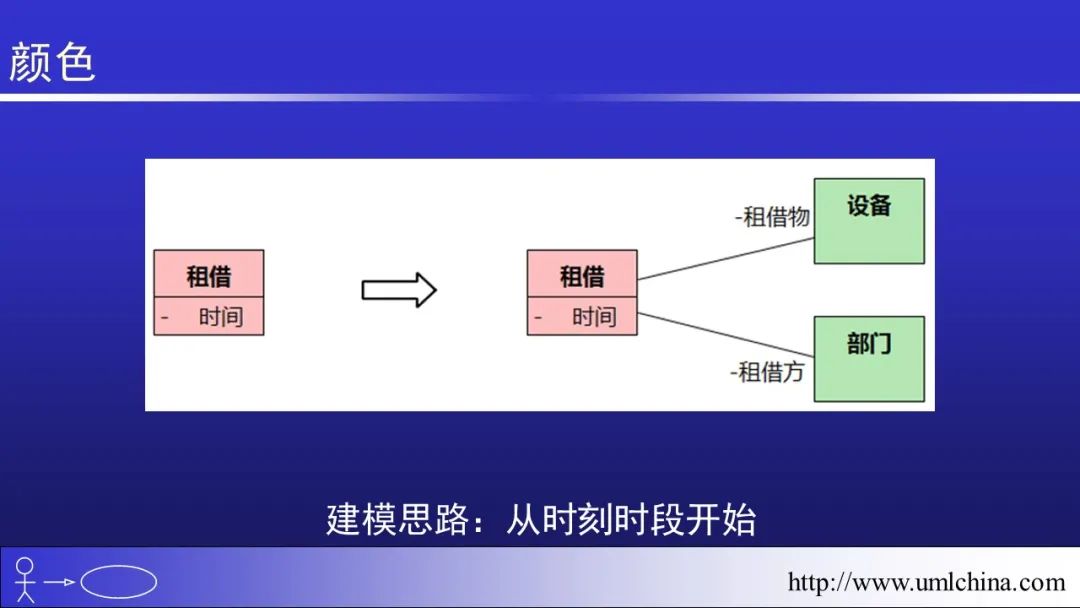 颜色

租借
- 时间

租借
- 时间

-租借物
设备

-租借方
部门

建模思路：从时刻时段开始

http://www.umlchina.com